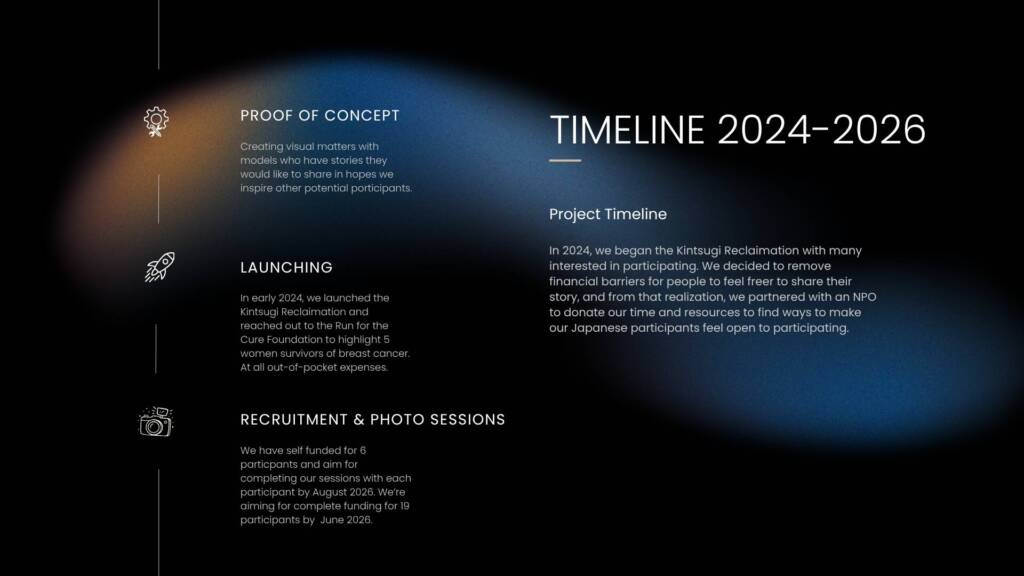 PROOF OF CONCEPT

Creating visual matters with models who have stories they would like to share in hopes we inspire other potential participants.

LAUNCHING

In early 2024, we launched the Kintsugi Reclaimation and reached out to the Run for the Cure Foundation to highlight 5 women survivors of breast cancer. At all out-of-pocket expenses.

RECRUITMENT & PHOTO SESSIONS

We have self funded for 6 particpants and aim for completing our sessions with each participant by August 2026. We're aiming for complete funding for 19 participants by June 2026.

TIMELINE 2024-2026

Project Timeline

In 2024, we began the Kintsugi Reclaimation with many interested in participating. We decided to remove financial barriers for people to feel freer to share their story, and from that realization, we partnered with an NPO to donate our time and resources to find ways to make our Japanese participants feel open to participating.